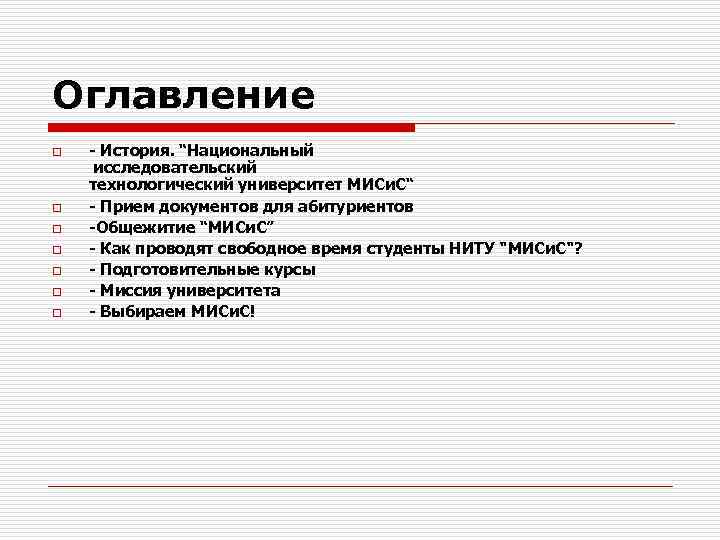 Оглавление

- История. "Национальный исследовательский технологический университет МИСиС"
- Прием документов для абитуриентов
-Общежитие "МИСиС"
- Как проводят свободное время студенты НИТУ "МИСиС"?
- Подготовительные курсы
- Миссия университета
- Выбираем МИСиС!